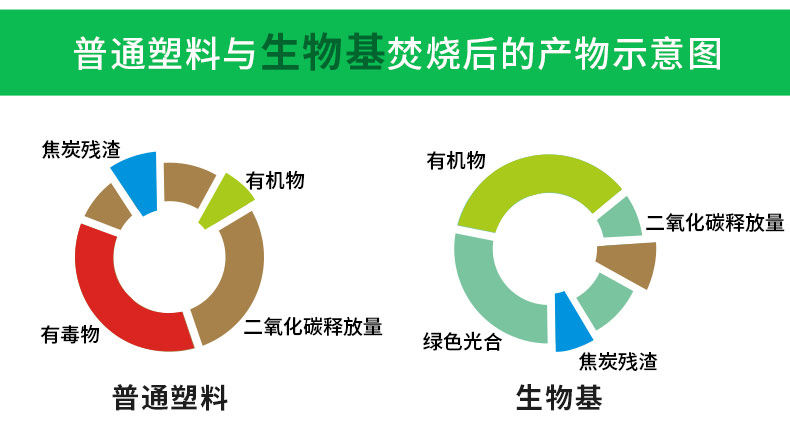 普通塑料与生物基焚烧后的产物示意图

焦炭残渣
有机物
有毒物
二氧化碳释放量
普通塑料

有机物
二氧化碳释放量
绿色光合
焦炭残渣
生物基